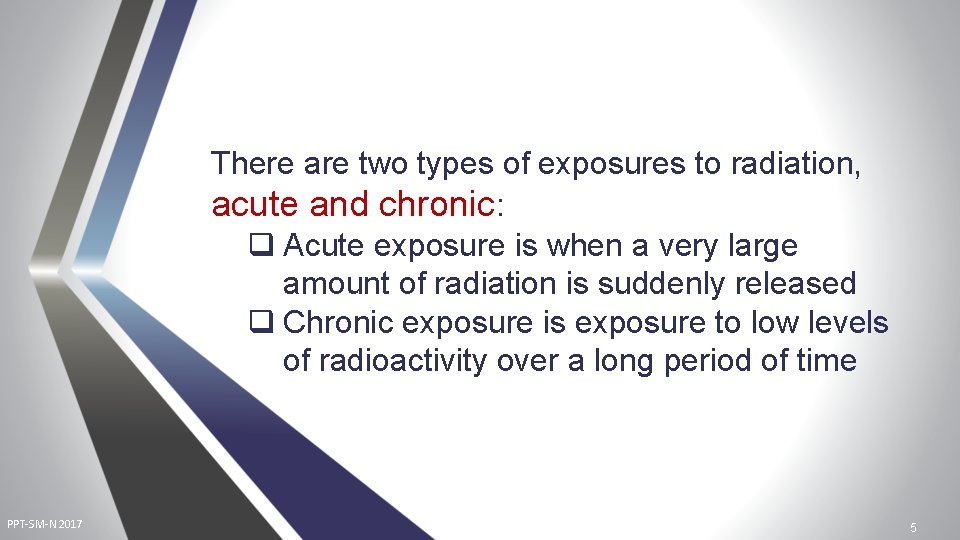 There are two types of exposures to radiation, acute and chronic:

❑ Acute exposure is when a very large amount of radiation is suddenly released
❑ Chronic exposure is exposure to low levels of radioactivity over a long period of time

PPT-SM-N 2017

5